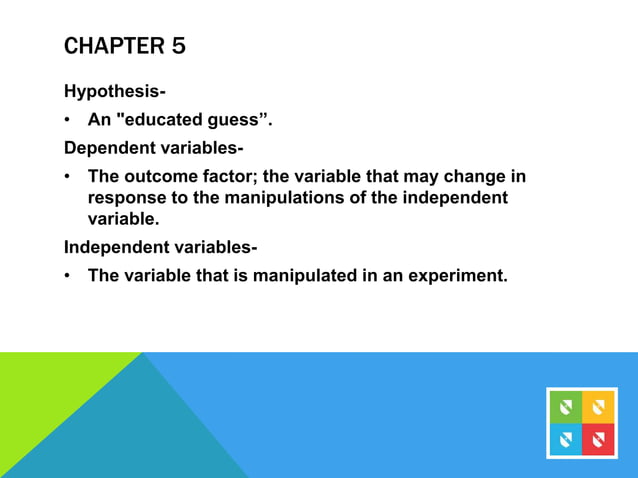 CHAPTER 5

Hypothesis-

• An "educated guess”.

Dependent variables-

• The outcome factor; the variable that may change in response to the manipulations of the independent variable.

Independent variables-

• The variable that is manipulated in an experiment.